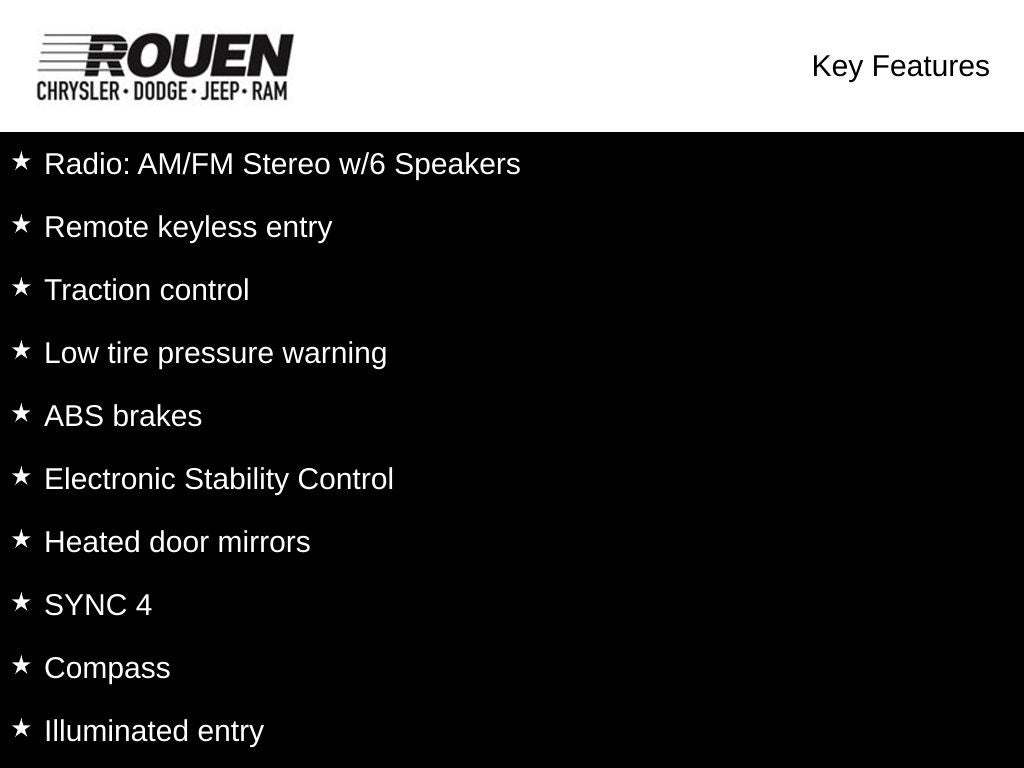 ROUEN
CHRYSLER • DODGE • JEEP • RAM

Key Features

★ Radio: AM/FM Stereo w/6 Speakers

★ Remote keyless entry

★ Traction control

★ Low tire pressure warning

★ ABS brakes

★ Electronic Stability Control

★ Heated door mirrors

★ SYNC 4

★ Compass

★ Illuminated entry